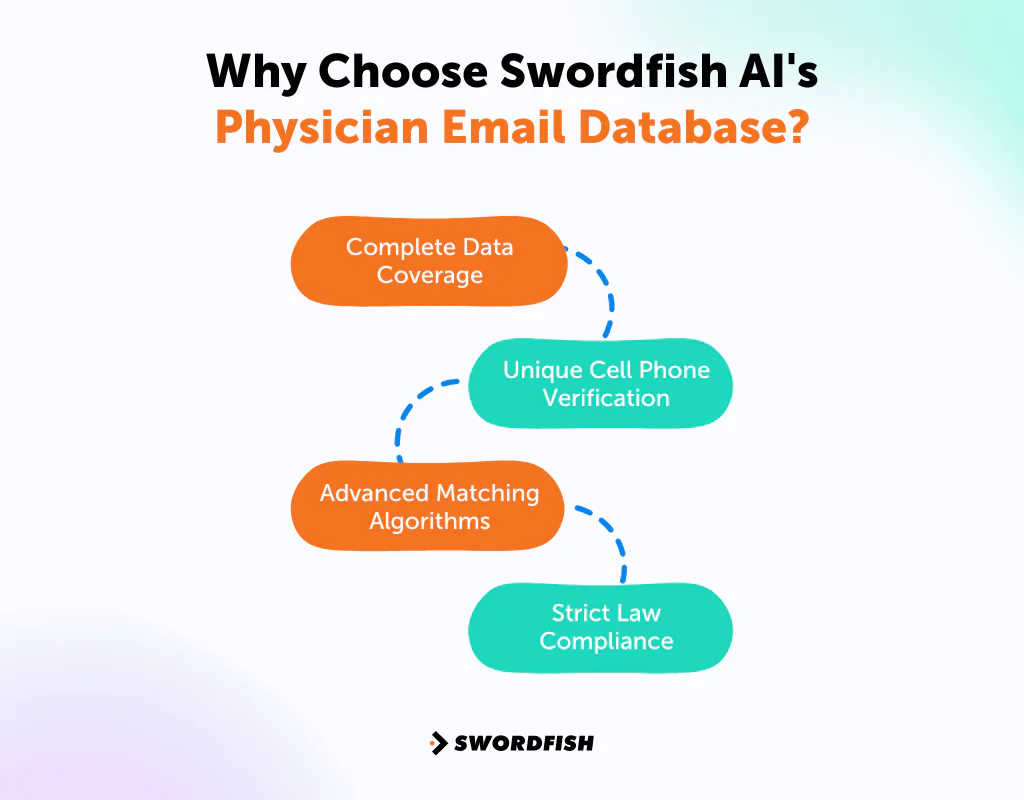 Why Choose Swordfish AI's
Physician Email Database?

Complete Data Coverage

Unique Cell Phone Verification

Advanced Matching Algorithms

Strict Law Compliance

SWORDFISH